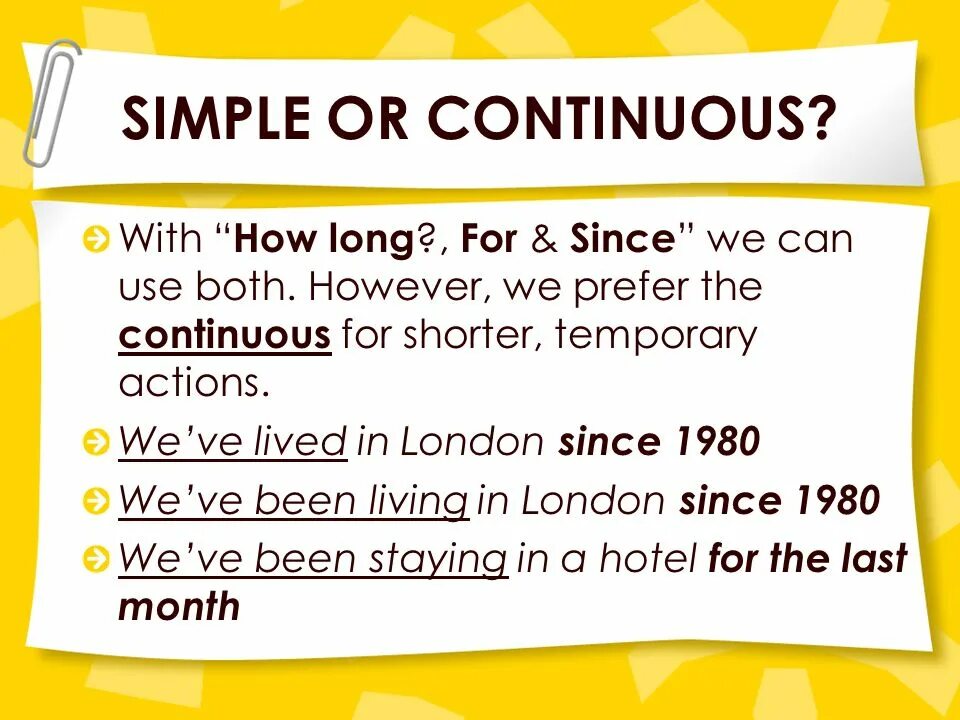 SIMPLE OR CONTINUOUS?

With “How long?, For & Since” we can use both. However, we prefer the continuous for shorter, temporary actions.

We’ve lived in London since 1980

We’ve been living in London since 1980

We’ve been staying in a hotel for the last month